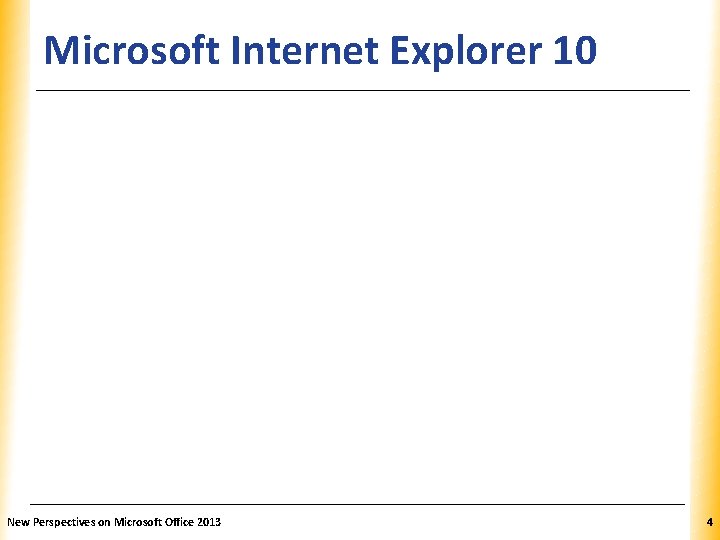 Microsoft Internet Explorer 10

New Perspectives on Microsoft Office 2013

4